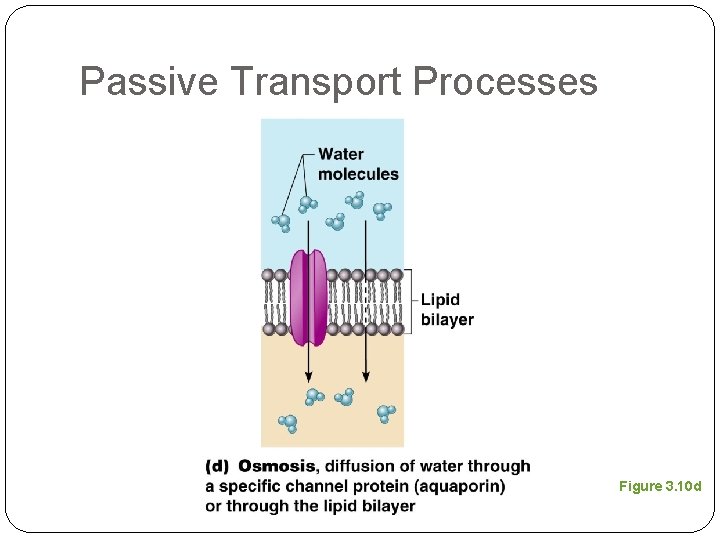 Passive Transport Processes

Water molecules

Lipid bilayer

(d) Osmosis, diffusion of water through a specific channel protein (aquaporin) or through the lipid bilayer

Figure 3.10d